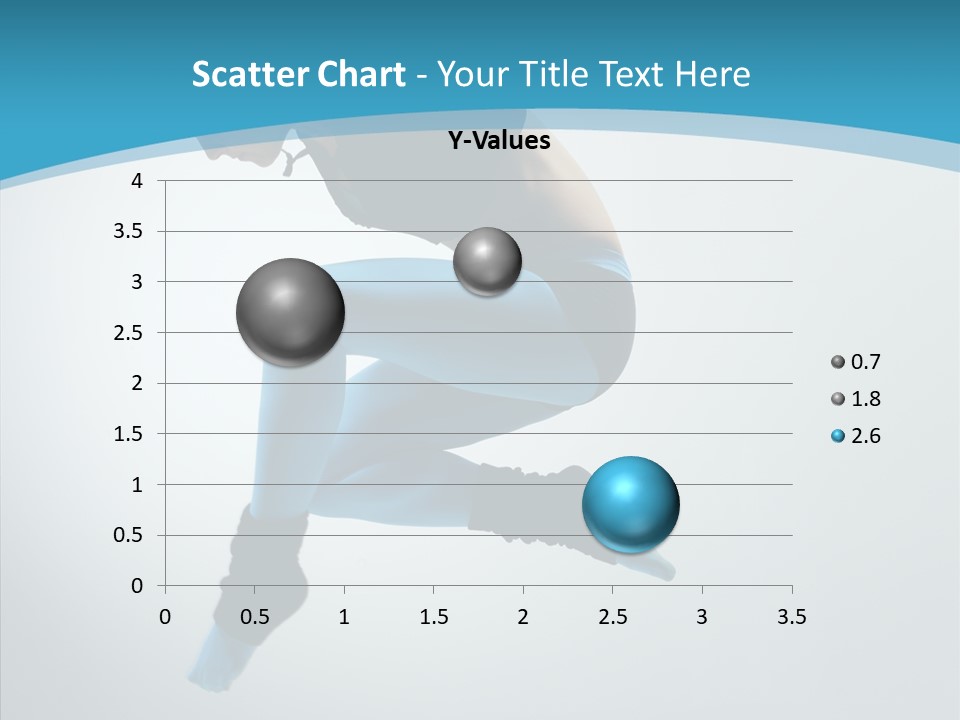 Scatter Chart - Your Title Text Here

Y-Values

4
3.5
3
2.5
2
1.5
1
0.5
0

0 0.5 1 1.5 2 2.5 3 3.5

0.7
1.8
2.6